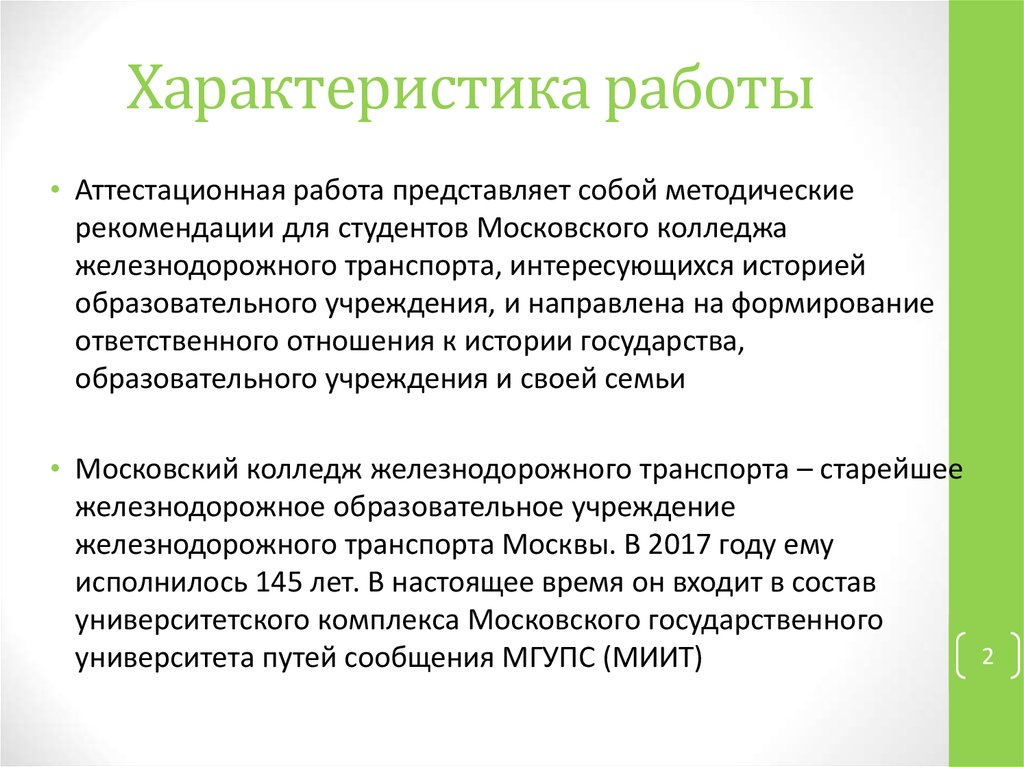 Характеристика работы

• Аттестационная работа представляет собой методические рекомендации для студентов Московского колледжа железнодорожного транспорта, интересующихся историей образовательного учреждения, и направлена на формирование ответственного отношения к истории государства, образовательного учреждения и своей семьи

• Московский колледж железнодорожного транспорта – старейшее железнодорожное образовательное учреждение железнодорожного транспорта Москвы. В 2017 году ему исполнилось 145 лет. В настоящее время он входит в состав университетского комплекса Московского государственного университета путей сообщения МГУПС (МИИТ)

2